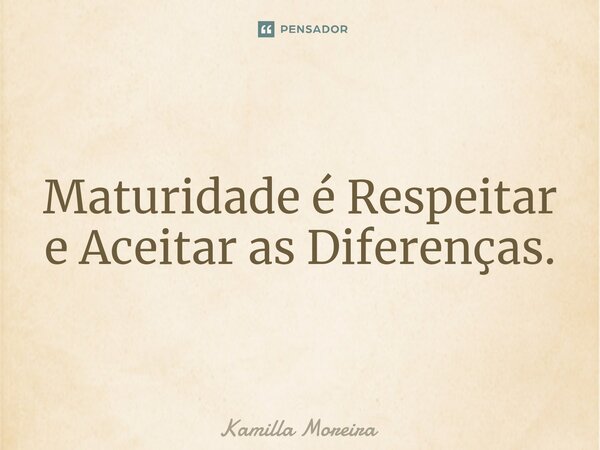 PENSADOR

Maturidade é Respeitar e Aceitar as Diferenças.

Kamilla Moreira